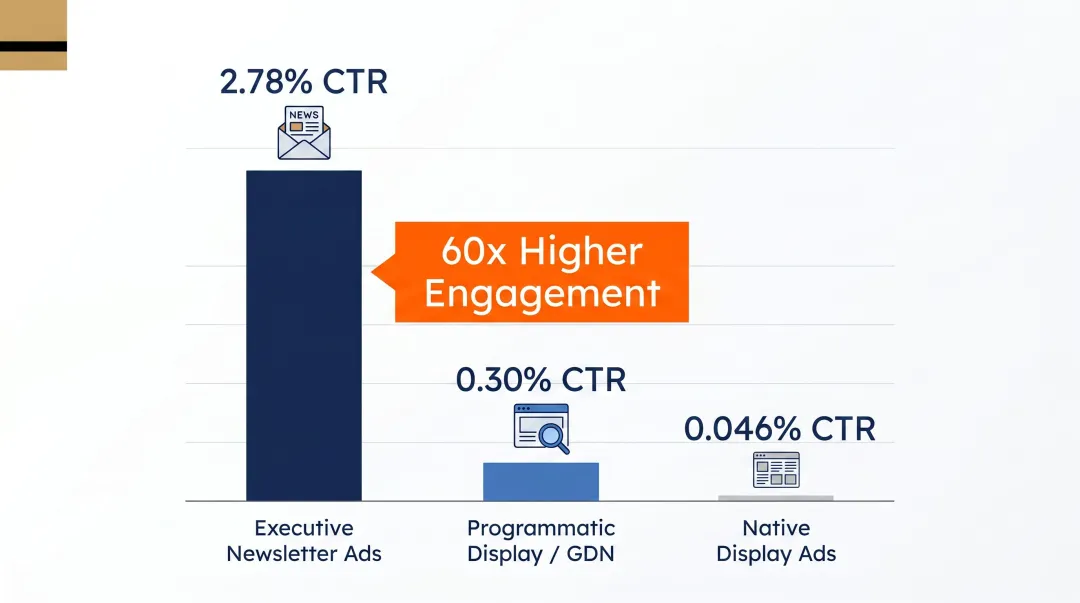 2.78% CTR

NEWS

60x Higher Engagement

0.30% CTR

0.046% CTR

Executive Newsletter Ads

Programmatic Display / GDN

Native Display Ads